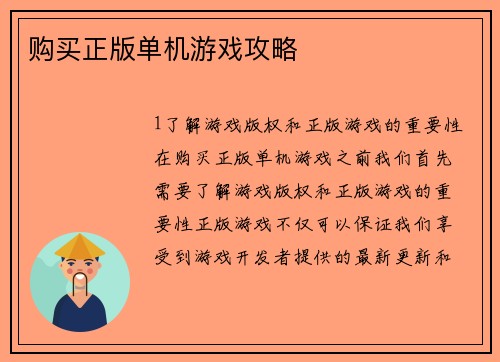 购买正版单机游戏攻略

1了解游戏版权和正版游戏的重要性在购买正版单机游戏之前我们首先需要了解游戏版权和正版游戏的重要性正版游戏不仅可以保证我们享受到游戏开发者提供的最新更新和